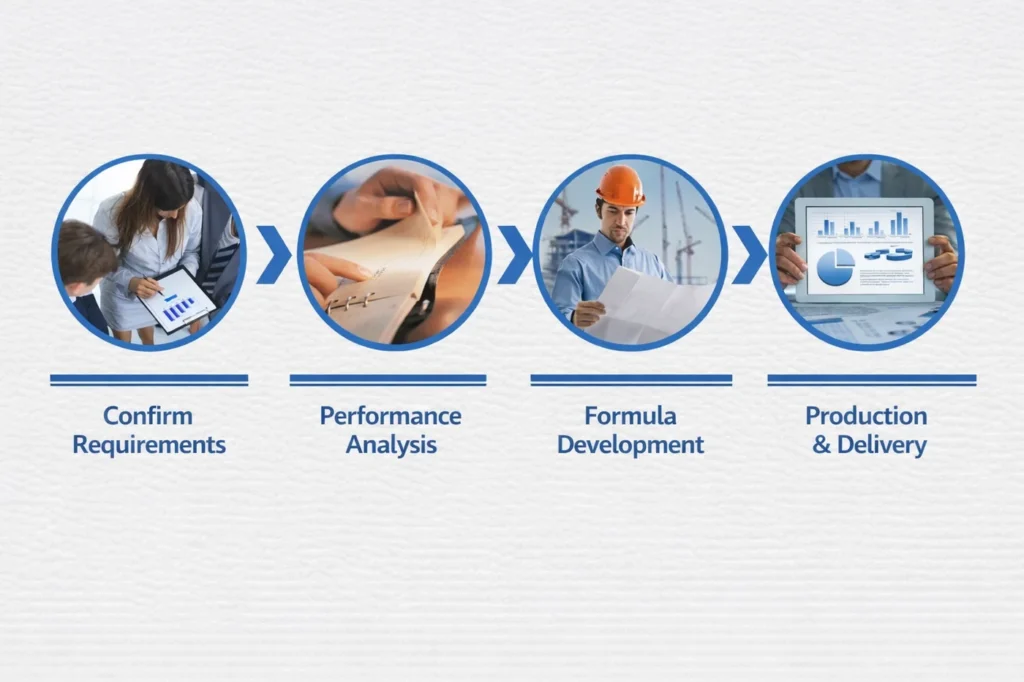 Confirm Requirements

Performance Analysis

Formula Development

Production & Delivery